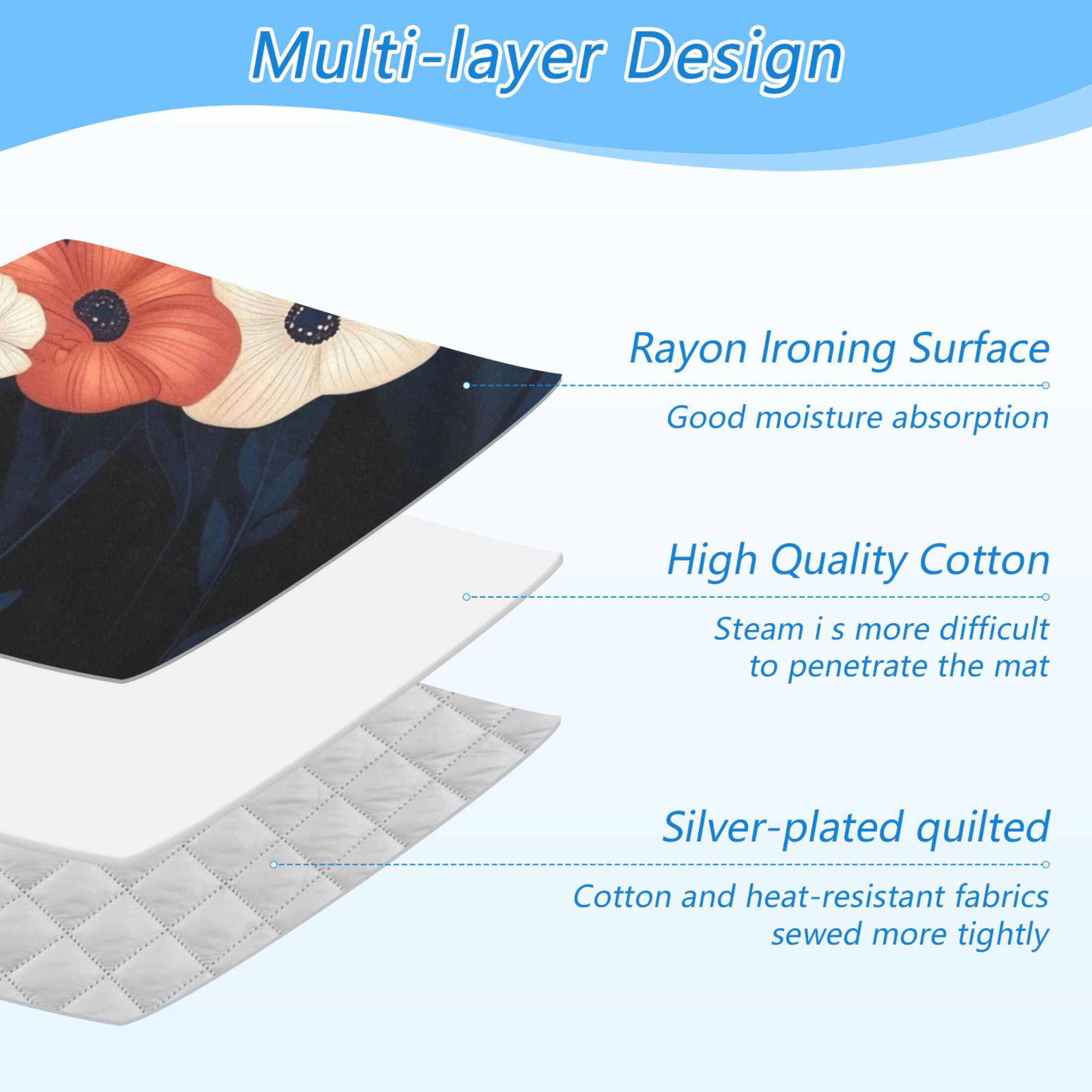 Multi-layer Design

Rayon Ironing Surface

Good moisture absorption

High Quality Cotton

Steam i s more difficult to penetrate the mat

Silver-plated quilted

Cotton and heat-resistant fabrics sewed more tightly